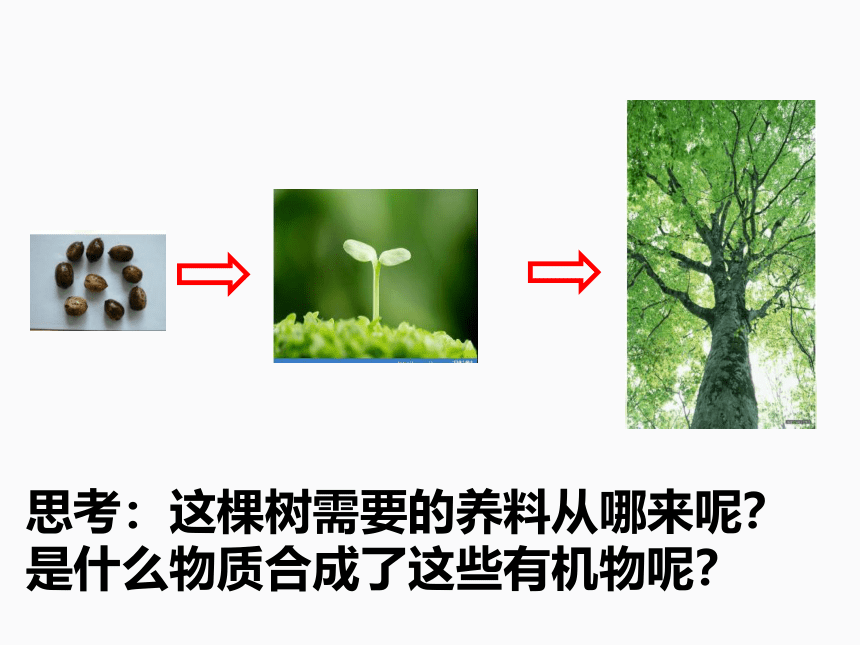 思考：这棵树需要的养料从哪来呢？
是什么物质合成了这些有机物呢？